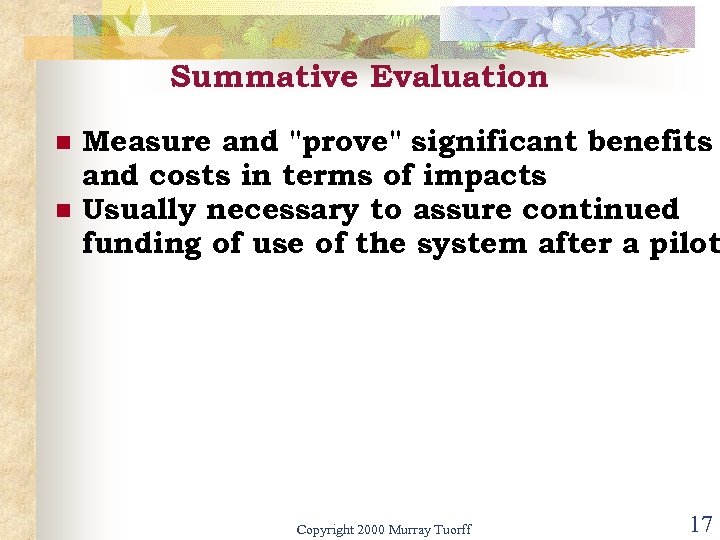 Summative Evaluation

■ Measure and "prove" significant benefits and costs in terms of impacts
■ Usually necessary to assure continued funding of use of the system after a pilot

Copyright 2000 Murray Tuorff

17